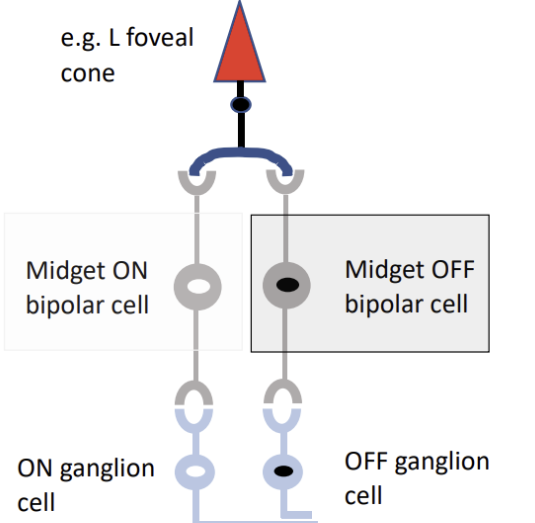 e.g. L foveal cone

Midget ON bipolar cell

Midget OFF bipolar cell

ON ganglion cell

OFF ganglion cell